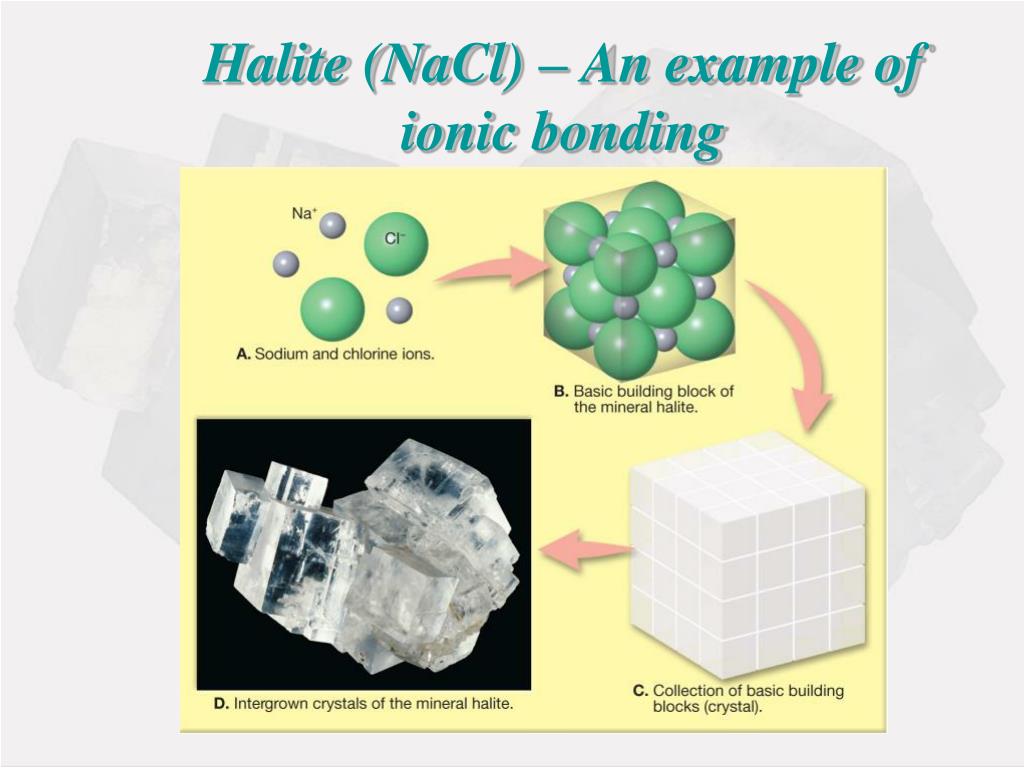 Halite (NaCl) – An example of ionic bonding

$Na^+$

$Cl^-$

A. Sodium and chlorine ions.

B. Basic building block of the mineral halite.

C. Collection of basic building blocks (crystal).

D. Intergrown crystals of the mineral halite.